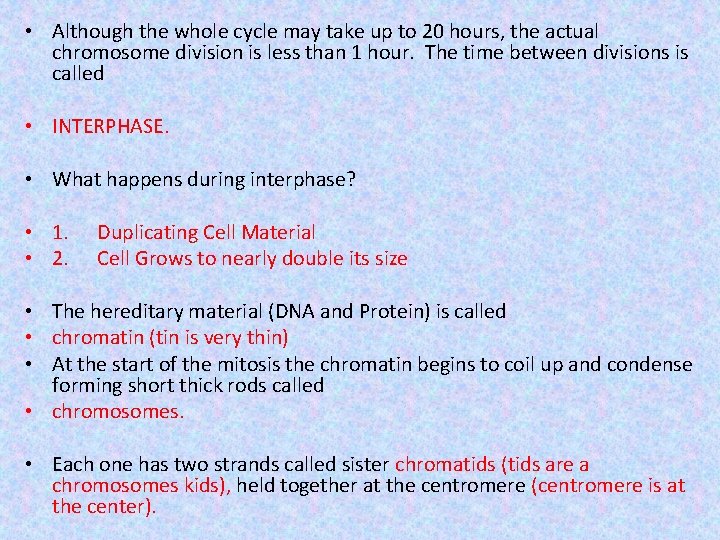 • Although the whole cycle may take up to 20 hours, the actual chromosome division is less than 1 hour. The time between divisions is called

• INTERPHASE.

• What happens during interphase?

• 1. Duplicating Cell Material
• 2. Cell Grows to nearly double its size

• The hereditary material (DNA and Protein) is called
• chromatin (tin is very thin)
• At the start of the mitosis the chromatin begins to coil up and condense forming short thick rods called
• chromosomes.

• Each one has two strands called sister chromatids (tids are a chromosomes kids), held together at the centromere (centromere is at the center).